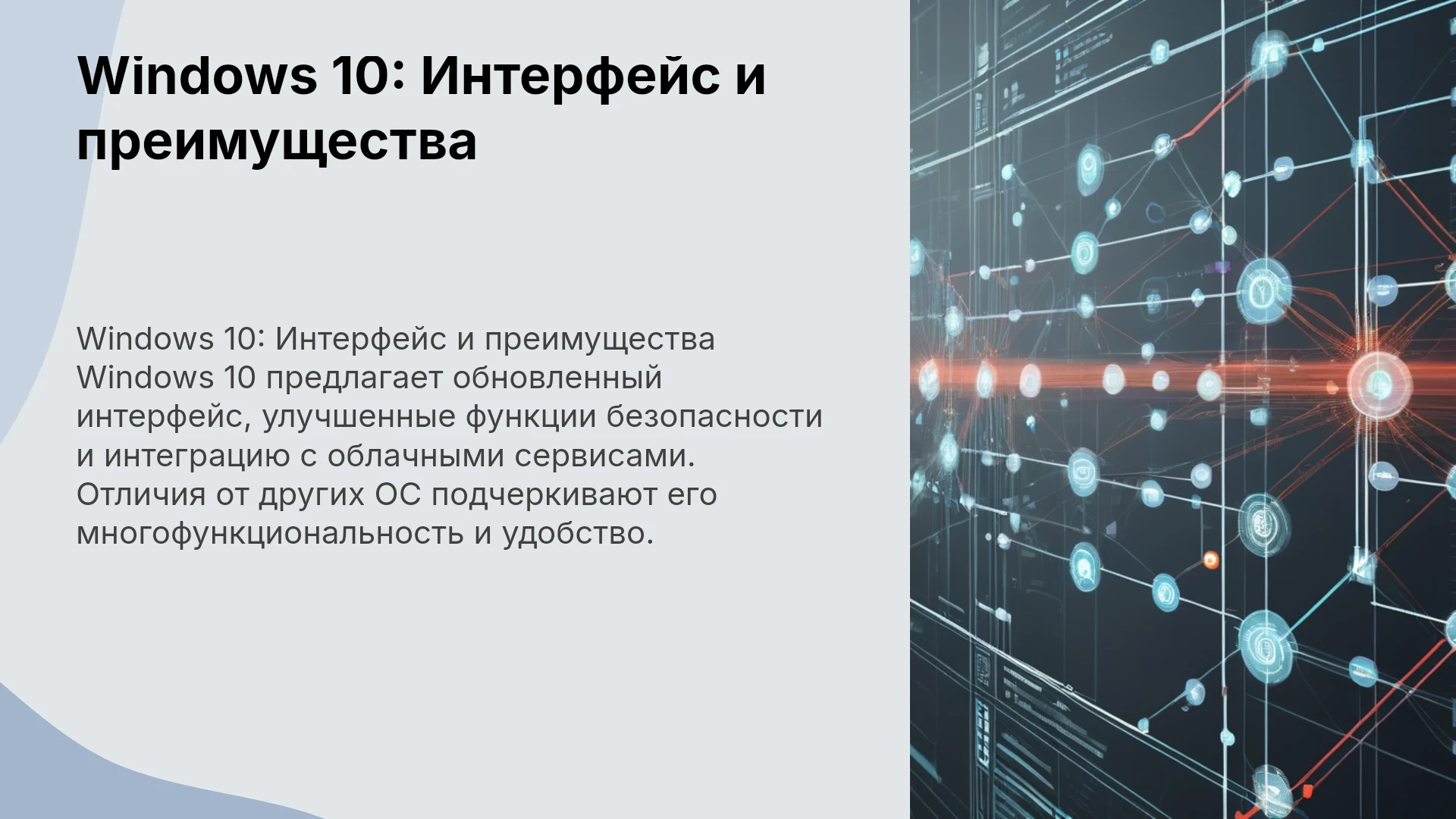 Windows 10: Интерфейс и преимущества

Windows 10: Интерфейс и преимущества Windows 10 предлагает обновленный интерфейс, улучшенные функции безопасности и интеграцию с облачными сервисами. Отличия от других ОС подчеркивают его многофункциональность и удобство.